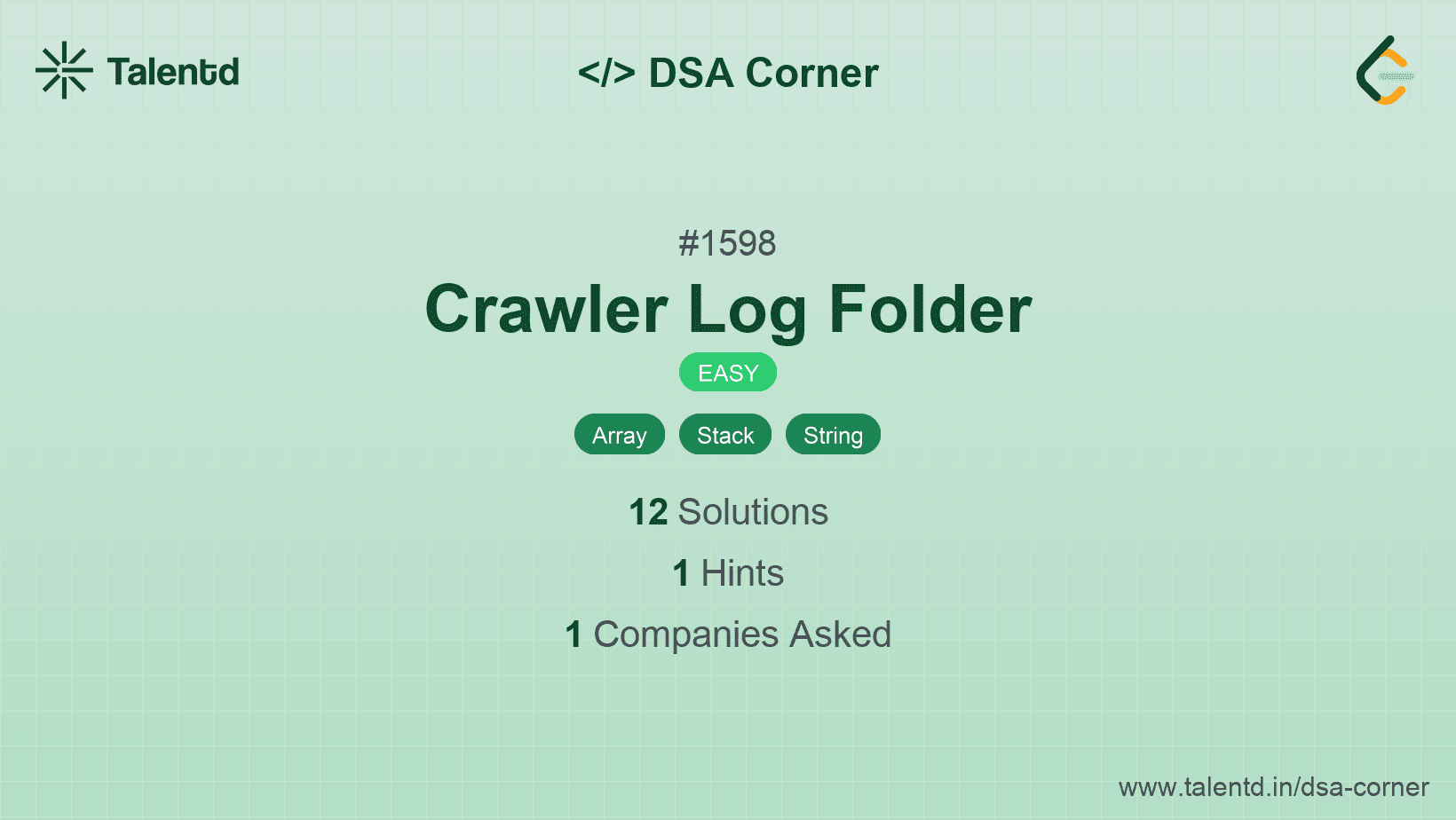 Talentd

</> DSA Corner

#1598

Crawler Log Folder

EASY

Array Stack String

12 Solutions

1 Hints

1 Companies Asked

www.talentd.in/dsa-corner